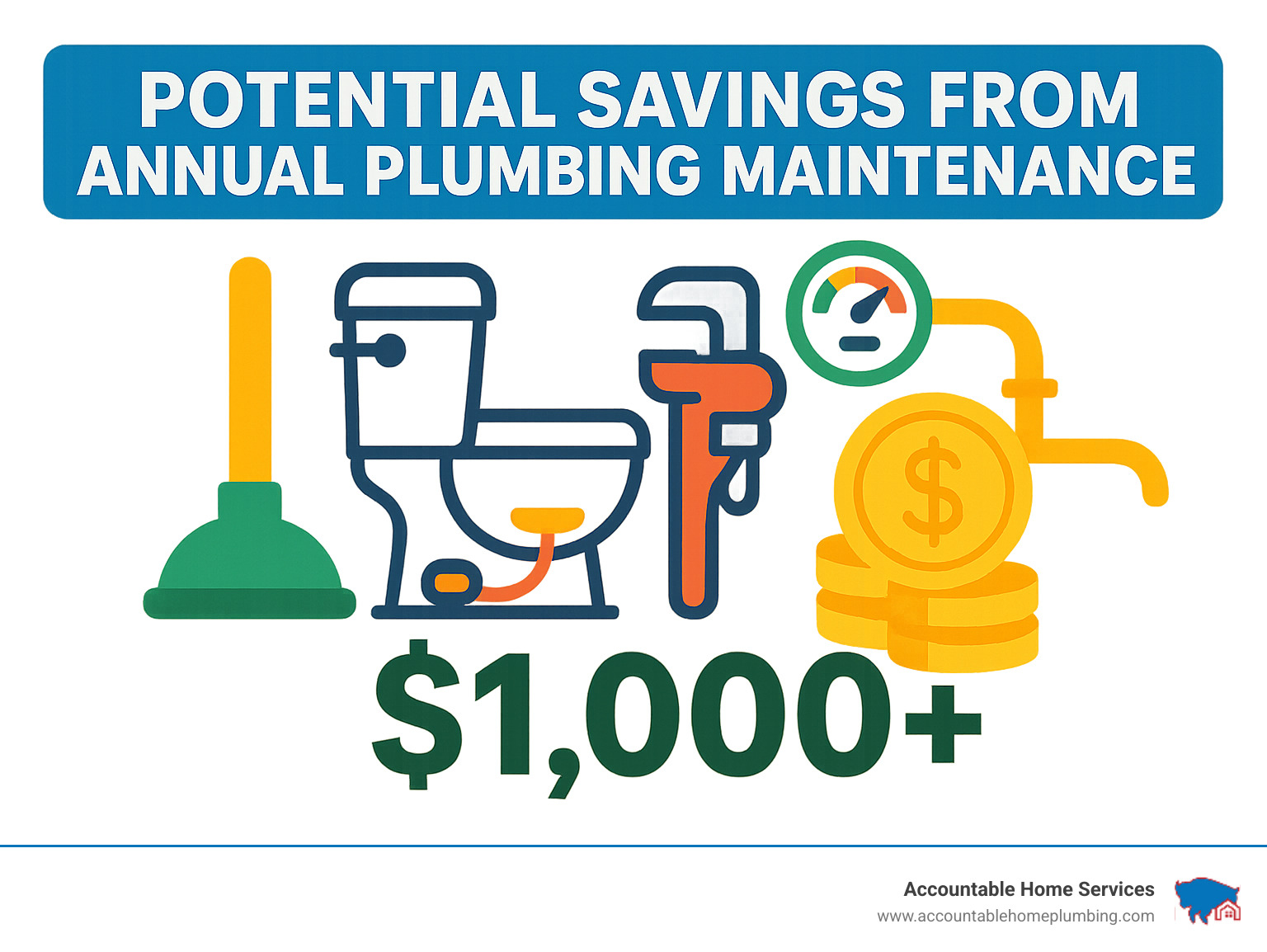 POTENTIAL SAVINGS FROM ANNUAL PLUMBING MAINTENANCE

$

$1,000+

Accountable Home Services
www.accountablehomeplumbing.com